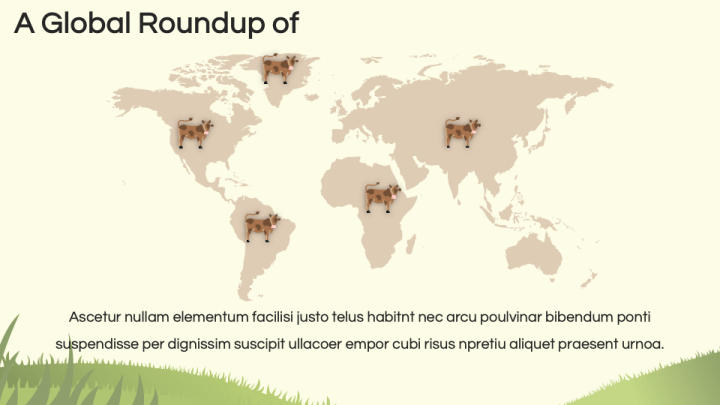 A Global Roundup of

Ascetur nullam elementum facilisi justo telus habitnt nec arcu poulvinar bibendum ponti suspendisse per dignissim suscipit ullacoer empor cubi risus npretiu aliquet praesent urnoa.